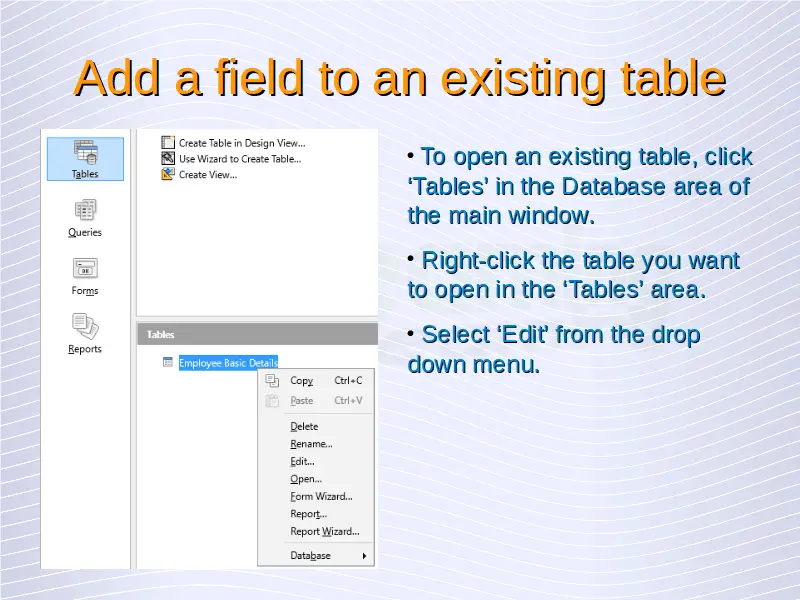 Add a field to an existing table

Tables
Queries
Forms
Reports

Create Table in Design View...
Use Wizard to Create Table...
Create View...

Tables
Employee Basic Details

Copy Ctrl+C
Paste Ctrl+V
Delete
Rename...
Edit...
Open...
Form Wizard...
Report...
Report Wizard...
Database

• To open an existing table, click ‘Tables’ in the Database area of the main window.

• Right-click the table you want to open in the ‘Tables’ area.

• Select ‘Edit’ from the drop down menu.